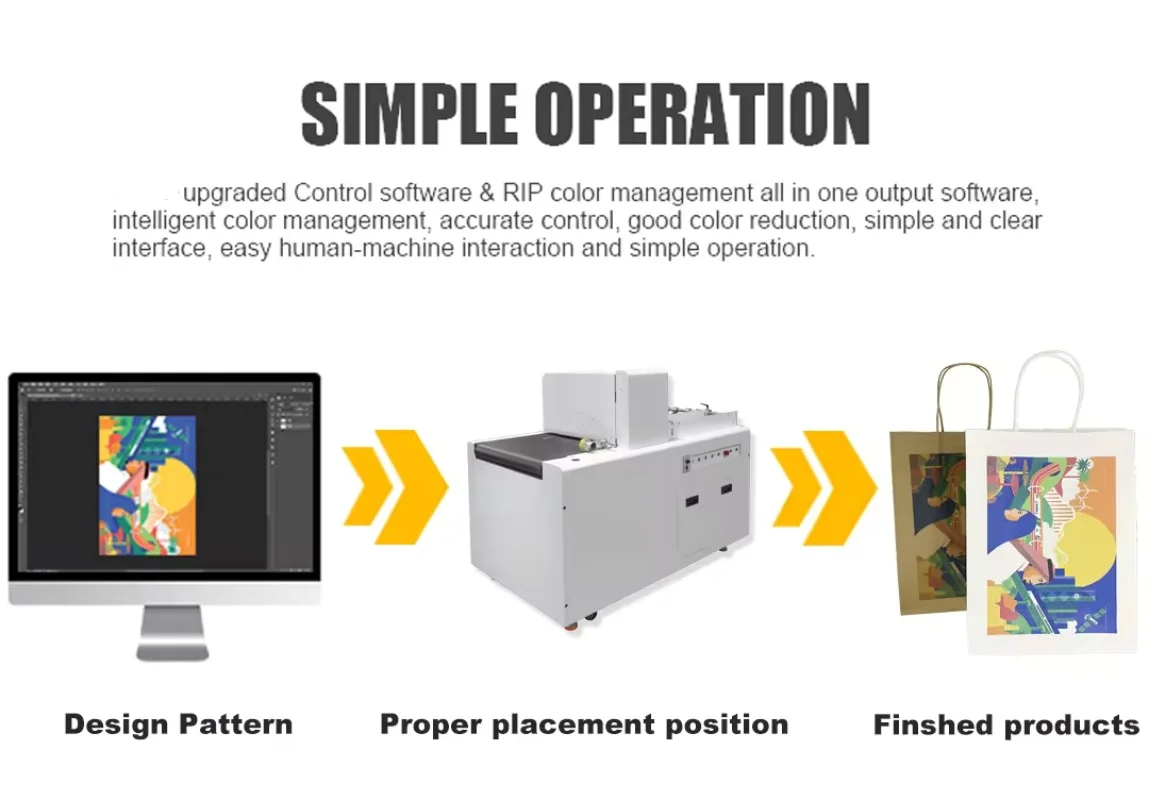 SIMPLE OPERATION

upgraded Control software & RIP color management all in one output software, intelligent color management, accurate control, good color reduction, simple and clear interface, easy human-machine interaction and simple operation.

Design Pattern

Proper placement position

Finshed products